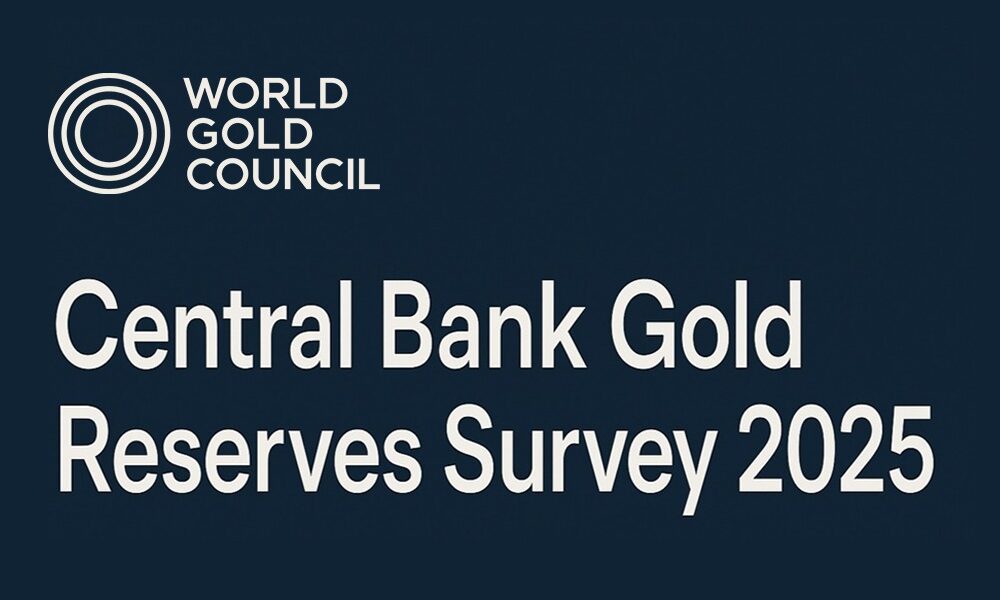 WORLD
GOLD
COUNCIL

Central Bank Gold Reserves Survey 2025